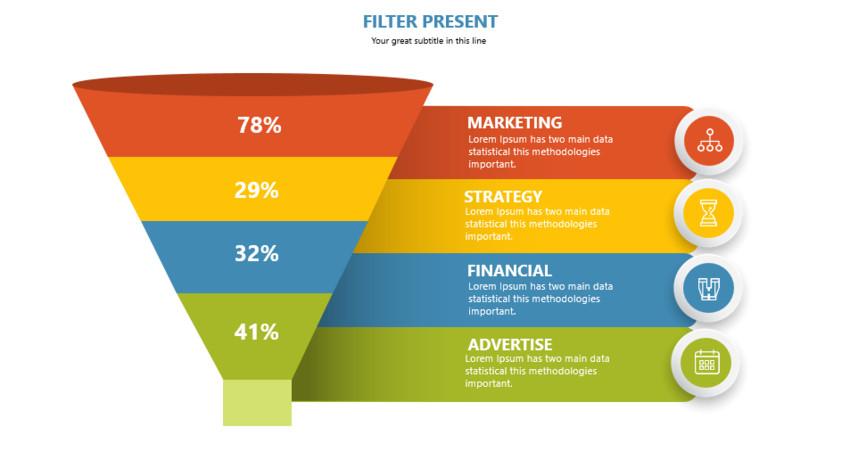 FILTER PRESENT
Your great subtitle in this line

78%

29%

32%

41%

MARKETING
Lorem Ipsum has two main data statistical this methodologies important.

STRATEGY
Lorem Ipsum has two main data statistical this methodologies important.

FINANCIAL
Lorem Ipsum has two main data statistical this methodologies important.

ADVERTISE
Lorem Ipsum has two main data statistical this methodologies important.